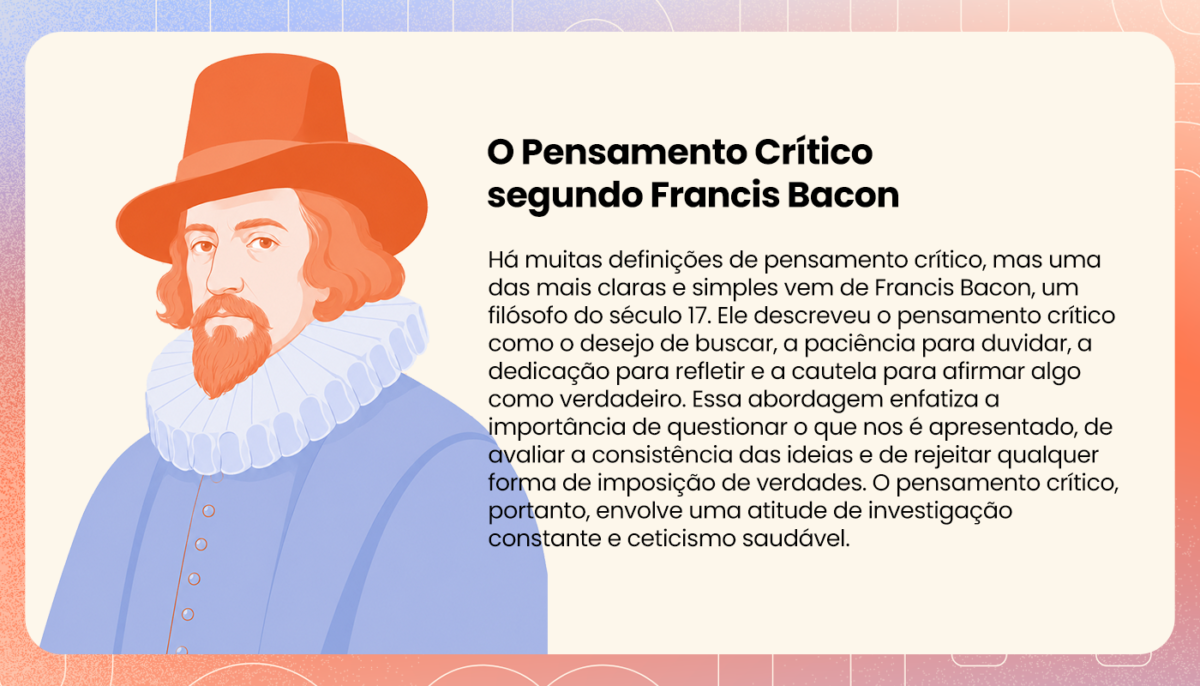 O Pensamento Crítico segundo Francis Bacon

Há muitas definições de pensamento crítico, mas uma das mais claras e simples vem de Francis Bacon, um filósofo do século 17. Ele descreveu o pensamento crítico como o desejo de buscar, a paciência para duvidar, a dedicação para refletir e a cautela para afirmar algo como verdadeiro. Essa abordagem enfatiza a importância de questionar o que nos é apresentado, de avaliar a consistência das ideias e de rejeitar qualquer forma de imposição de verdades. O pensamento crítico, portanto, envolve uma atitude de investigação constante e ceticismo saudável.